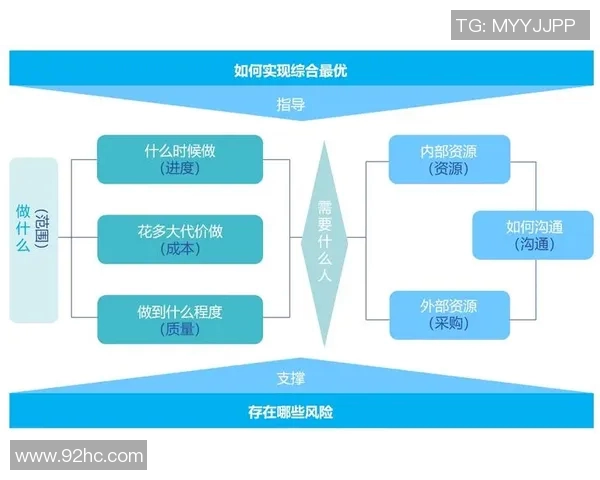 TG: MYYJJPP

如何实现综合最优

指导

做什么（范围）

什么时候做（进度）

花多大代价做（成本）

做到什么程度（质量）

需要什么人

内部资源（资源）

如何沟通（沟通）

外部资源（采购）

支撑

存在哪些风险

www.92hc.com